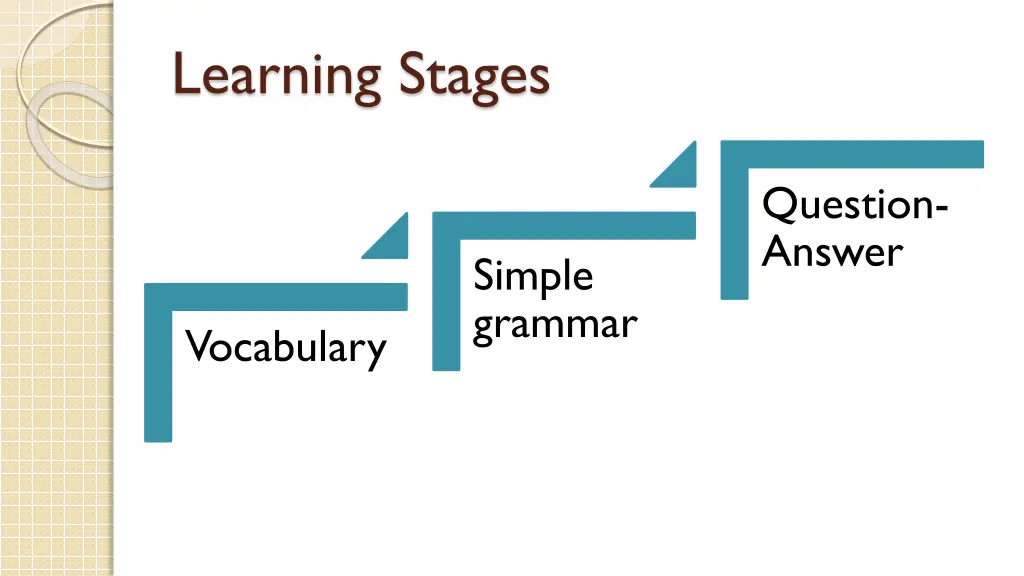 Learning Stages

Vocabulary

Simple grammar

Question-Answer